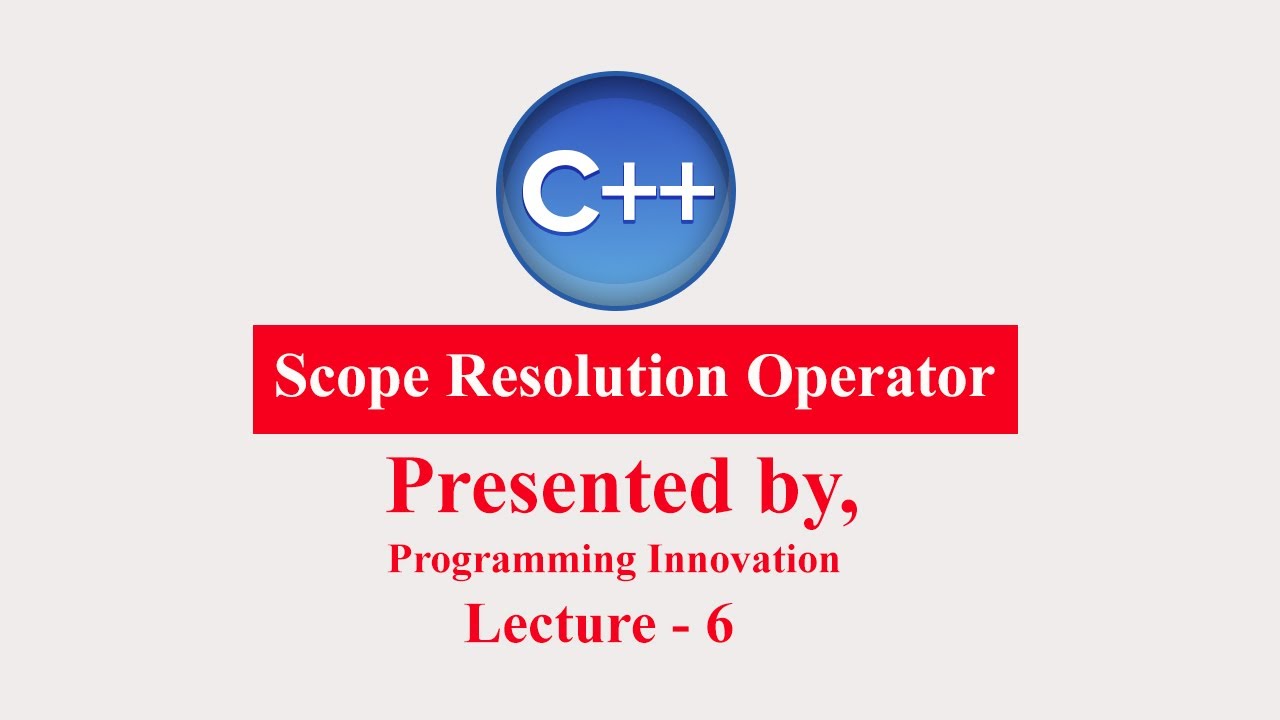 C++

Scope Resolution Operator

Presented by,

Programming Innovation

Lecture - 6